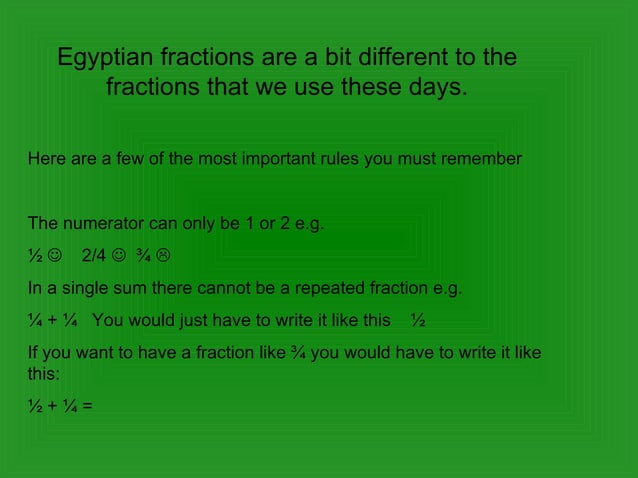 Egyptian fractions are a bit different to the fractions that we use these days.

Here are a few of the most important rules you must remember

The numerator can only be 1 or 2 e.g.

½ ☺ 2/4 ☺ ¾ ☹

In a single sum there cannot be a repeated fraction e.g.

¼ + ¼ You would just have to write it like this ½

If you want to have a fraction like ¾ you would have to write it like this:

½ + ¼ =